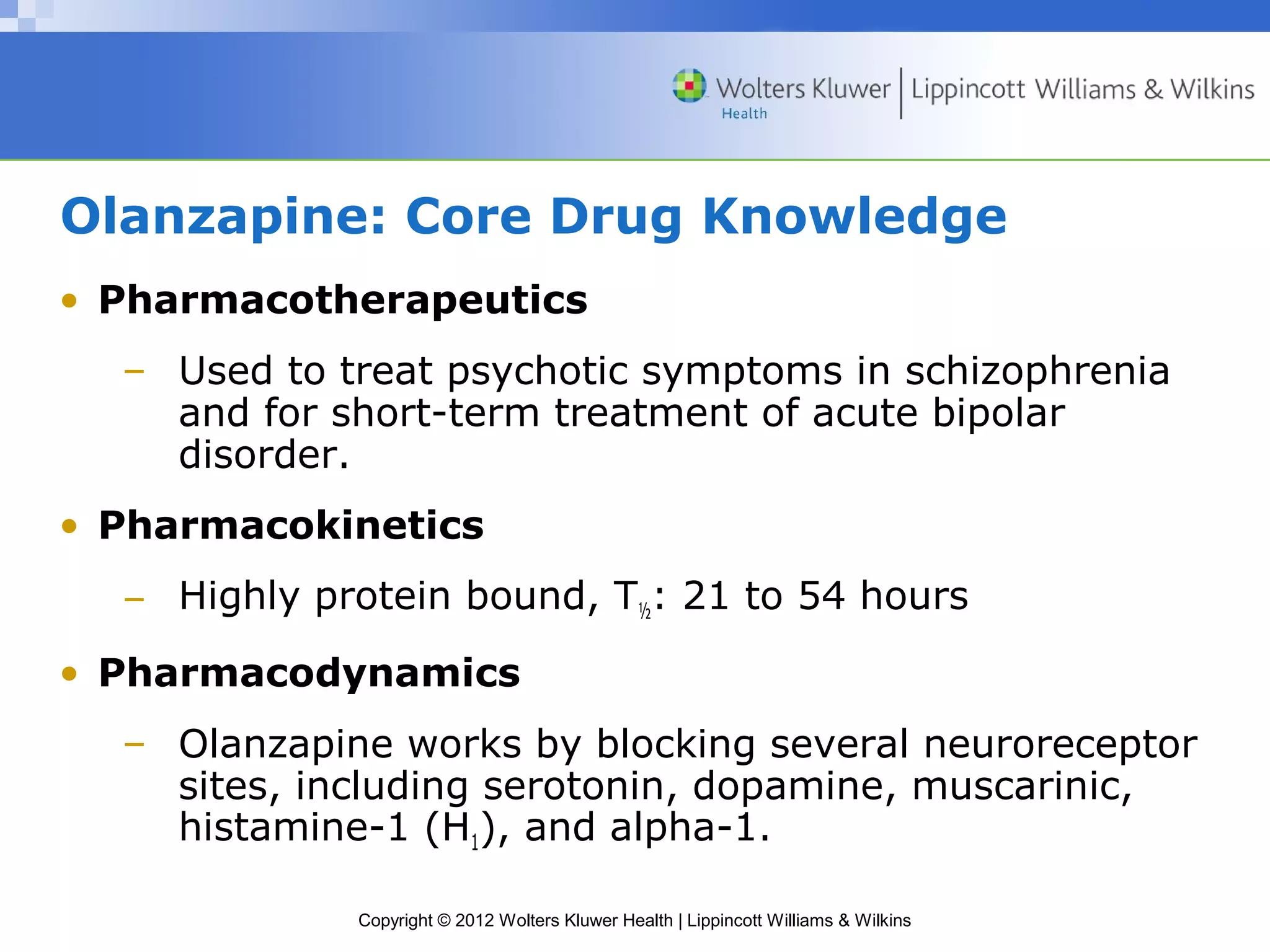 Wolters Kluwer Health | Lippincott Williams & Wilkins

Olanzapine: Core Drug Knowledge

• Pharmacotherapeutics

– Used to treat psychotic symptoms in schizophrenia and for short-term treatment of acute bipolar disorder.

• Pharmacokinetics

– Highly protein bound, $T_{½}$: 21 to 54 hours

• Pharmacodynamics

– Olanzapine works by blocking several neuroreceptor sites, including serotonin, dopamine, muscarinic, histamine-1 ($H_1$), and alpha-1.

Copyright © 2012 Wolters Kluwer Health | Lippincott Williams & Wilkins